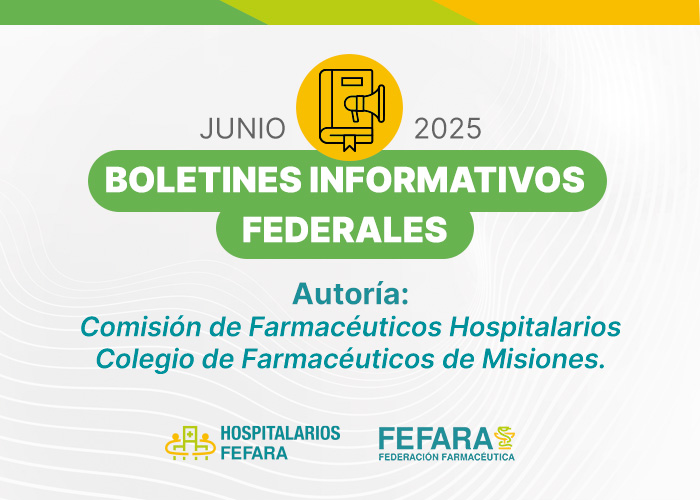 JUNIO 2025

BOLETINES INFORMATIVOS FEDERALES

Autoría:
Comisión de Farmacéuticos Hospitalarios
Colegio de Farmacéuticos de Misiones.

HOSPITALARIOS FEFARA

FEFARA
FEDERACIÓN FARMACÉUTICA